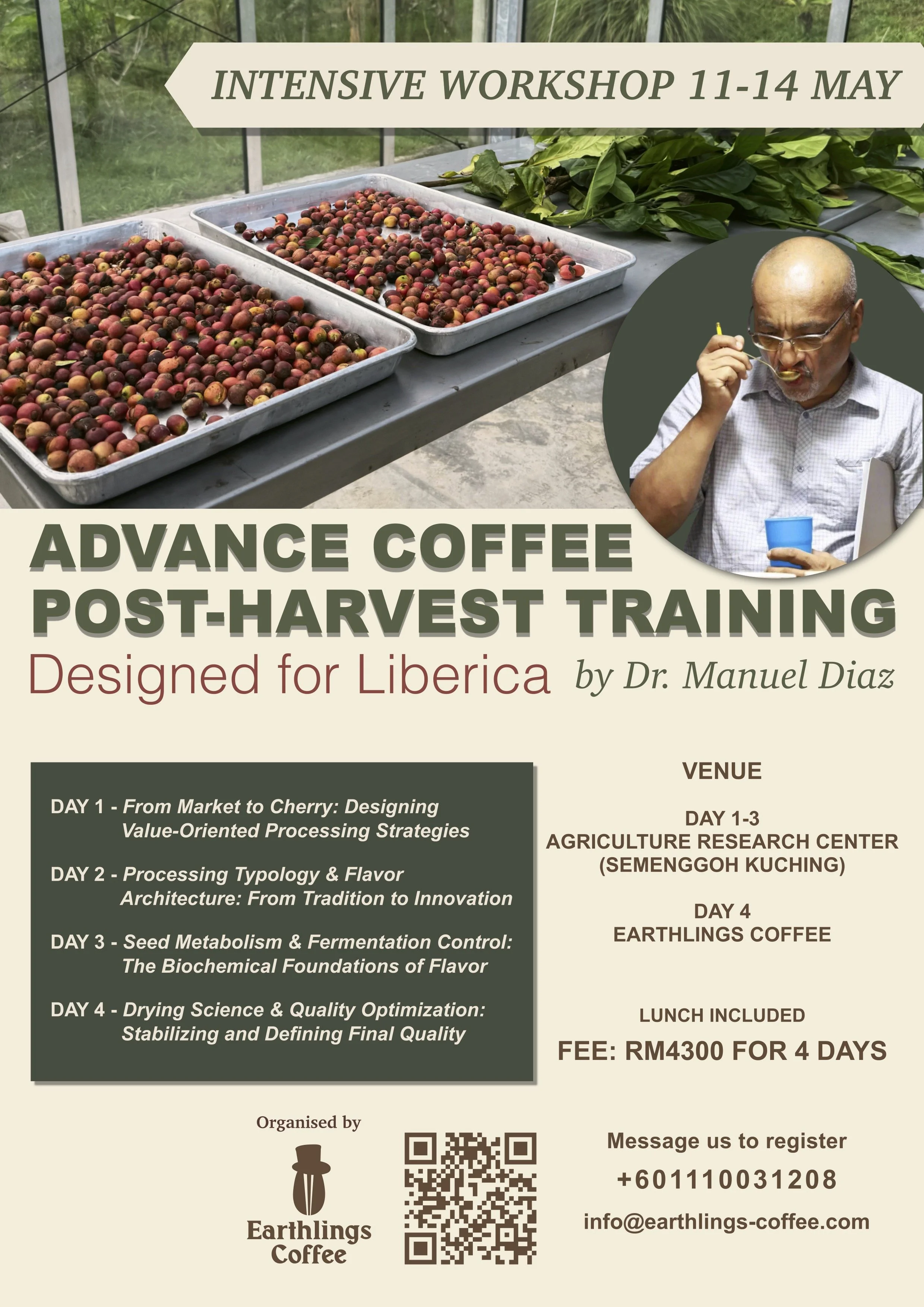 INTENSIVE WORKSHOP 11-14 MAY

ADVANCE COFFEE POST-HARVEST TRAINING

Designed for Liberica by Dr. Manuel Diaz

DAY 1 - From Market to Cherry: Designing Value-Oriented Processing Strategies

DAY 2 - Processing Typology & Flavor Architecture: From Tradition to Innovation

DAY 3 - Seed Metabolism & Fermentation Control: The Biochemical Foundations of Flavor

DAY 4 - Drying Science & Quality Optimization: Stabilizing and Defining Final Quality

VENUE

DAY 1-3
AGRICULTURE RESEARCH CENTER (SEMENGGOH KUCHING)

DAY 4
EARTHLINGS COFFEE

LUNCH INCLUDED

FEE: RM4300 FOR 4 DAYS

Organised by

Earthlings Coffee

Message us to register

+601110031208

info@earthlings-coffee.com